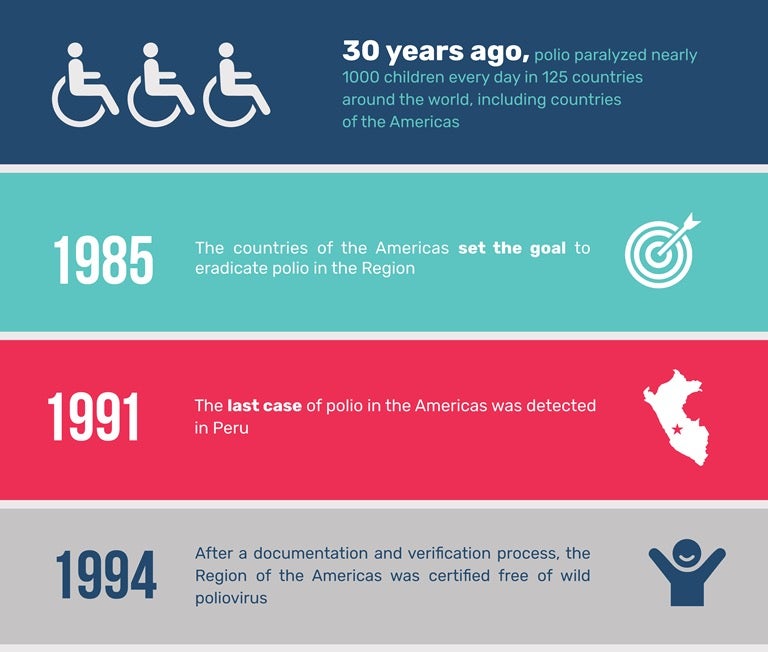 30 years ago, polio paralyzed nearly 1000 children every day in 125 countries around the world, including countries of the Americas

1985

The countries of the Americas set the goal to eradicate polio in the Region

1991

The last case of polio in the Americas was detected in Peru

1994

After a documentation and verification process, the Region of the Americas was certified free of wild poliovirus